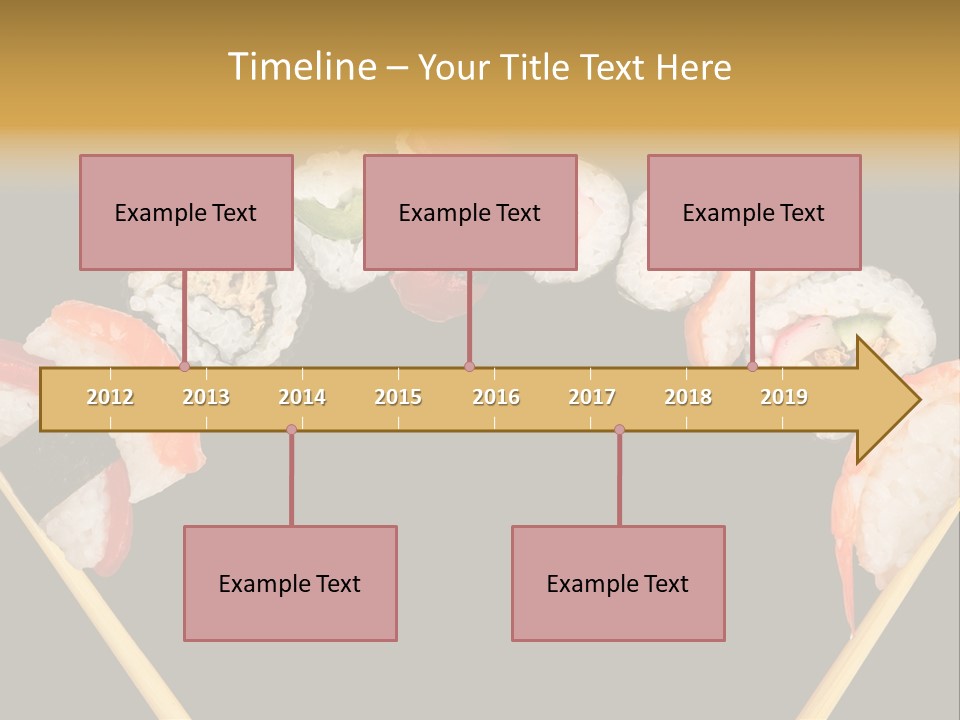 Timeline – Your Title Text Here

Example Text

Example Text

Example Text

2012 2013 2014 2015 2016 2017 2018 2019

Example Text

Example Text